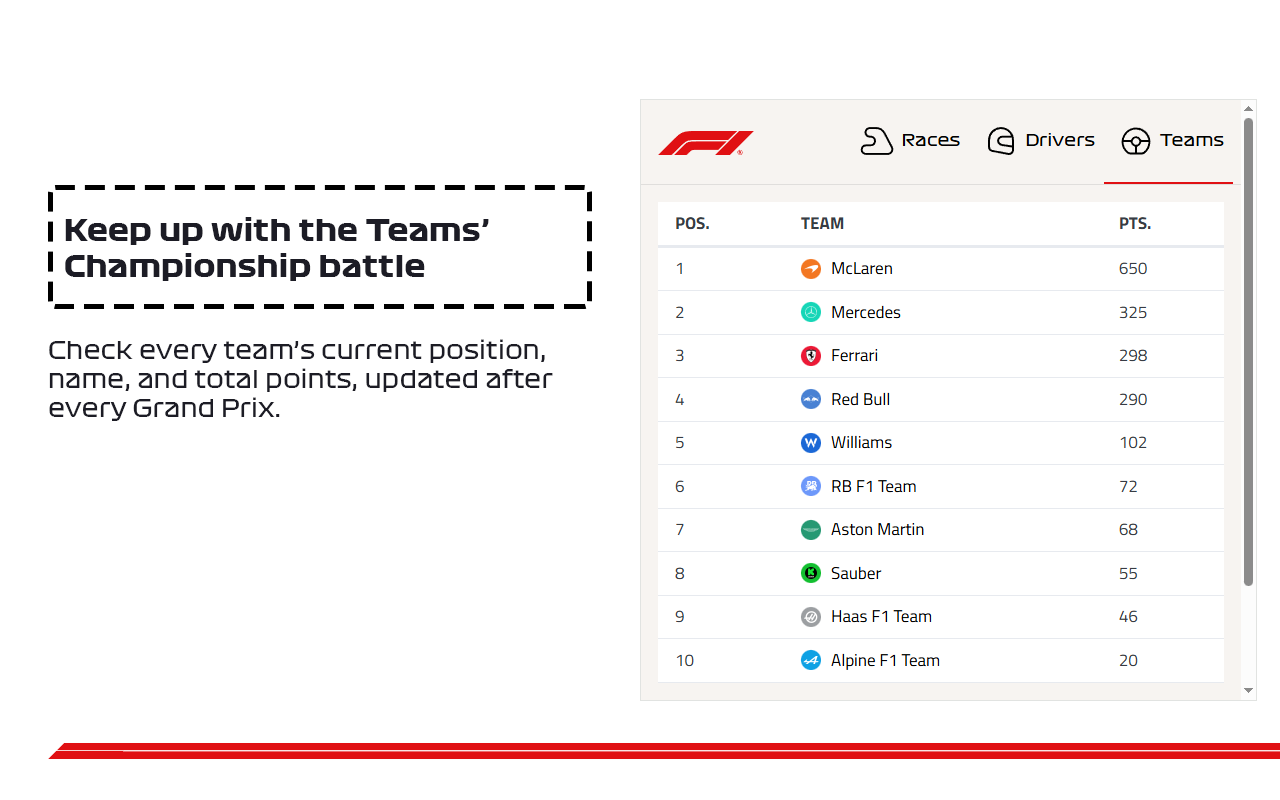 Keep up with the Teams' Championship battle

Check every team's current position, name, and total points, updated after every Grand Prix.

Races Drivers Teams

| POS. | TEAM | PTS. |
|---|---|---|
| 1 | McLaren | 650 |
| 2 | Mercedes | 325 |
| 3 | Ferrari | 298 |
| 4 | Red Bull | 290 |
| 5 | Williams | 102 |
| 6 | RB F1 Team | 72 |
| 7 | Aston Martin | 68 |
| 8 | Sauber | 55 |
| 9 | Haas F1 Team | 46 |
| 10 | Alpine F1 Team | 20 |